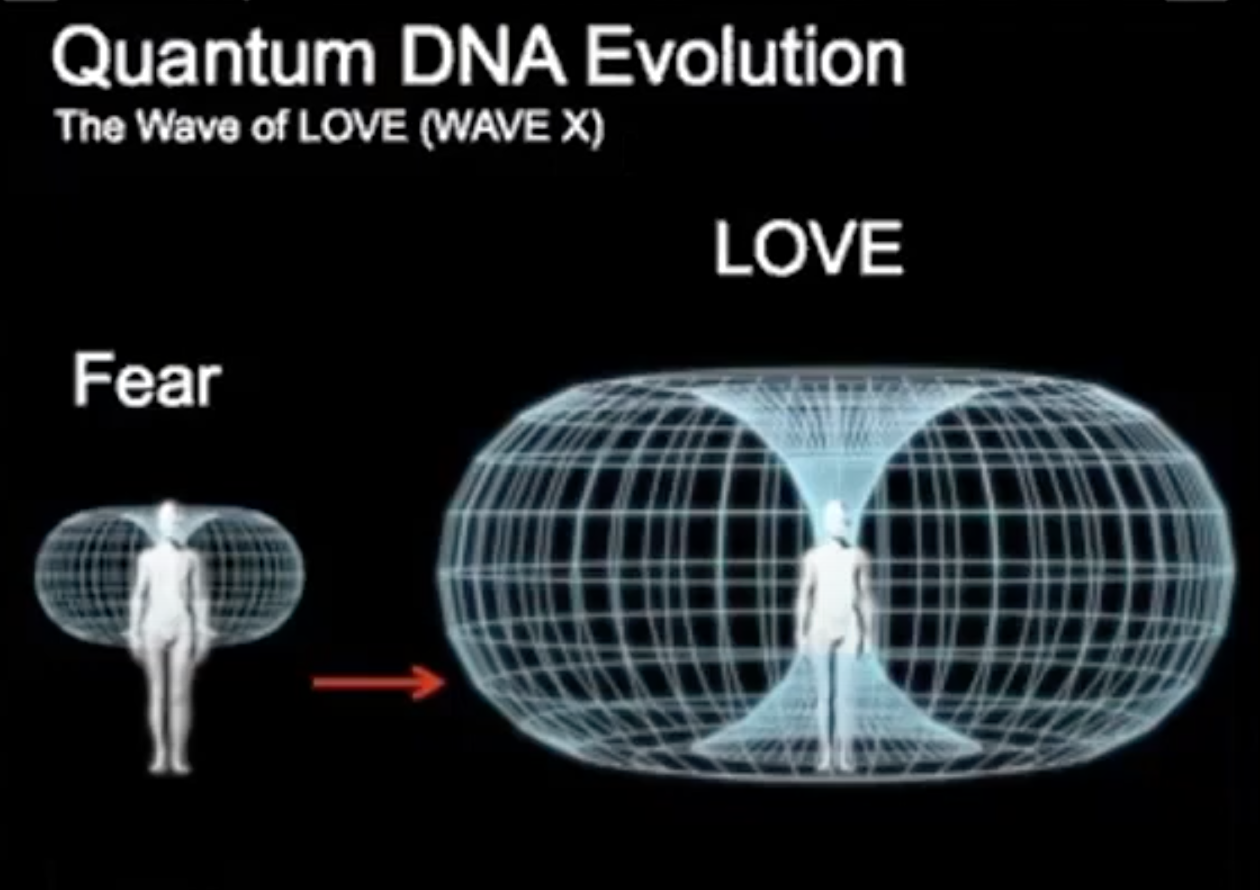 Quantum DNA Evolution
The Wave of LOVE (WAVE X)

LOVE

Fear